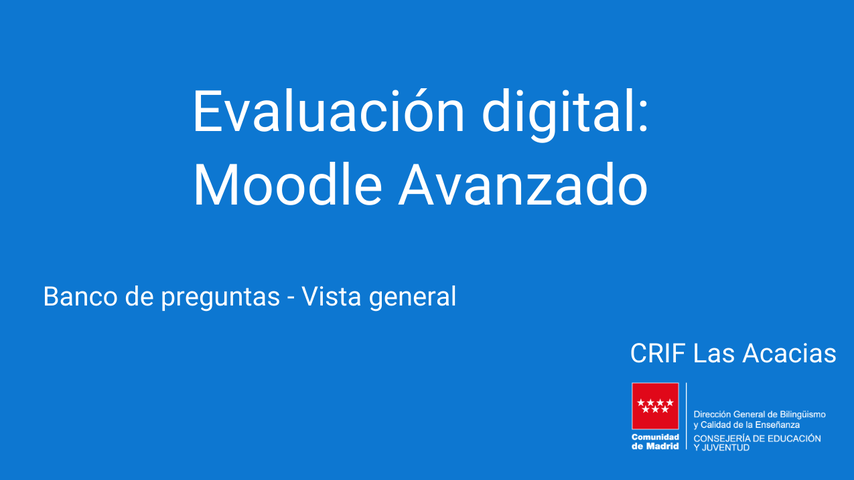 Evaluación digital:
Moodle Avanzado

Banco de preguntas - Vista general

CRIF Las Acacias

Comunidad de Madrid

Dirección General de Bilingüismo y Calidad de la Enseñanza
CONSEJERÍA DE EDUCACIÓN Y JUVENTUD